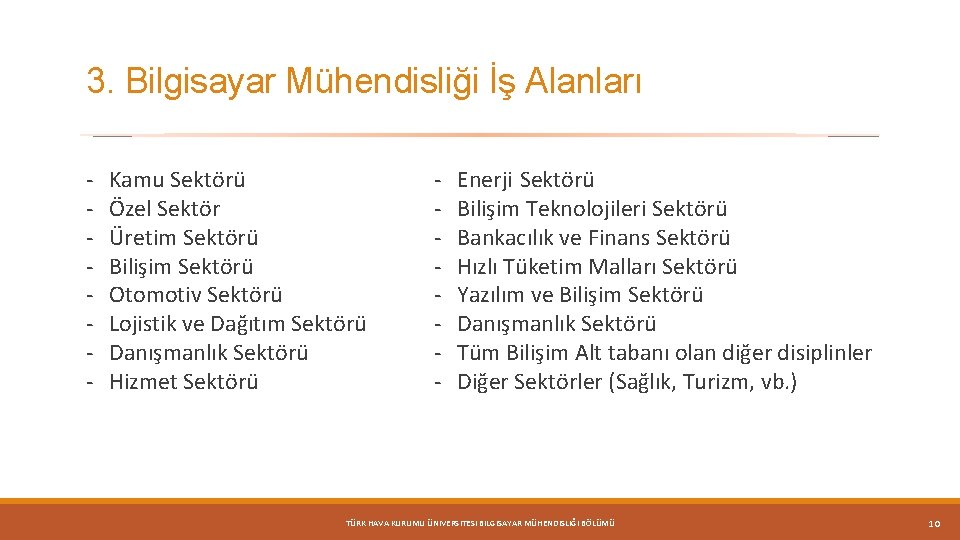 3. Bilgisayar Mühendisliği İş Alanları

- Kamu Sektörü
- Özel Sektör
- Üretim Sektörü
- Bilişim Sektörü
- Otomotiv Sektörü
- Lojistik ve Dağıtım Sektörü
- Danışmanlık Sektörü
- Hizmet Sektörü

- Enerji Sektörü
- Bilişim Teknolojileri Sektörü
- Bankacılık ve Finans Sektörü
- Hızlı Tüketim Malları Sektörü
- Yazılım ve Bilişim Sektörü
- Danışmanlık Sektörü
- Tüm Bilişim Alt tabanı olan diğer disiplinler
- Diğer Sektörler (Sağlık, Turizm, vb.)

TÜRK HAVA KURUMU ÜNİVERSİTESİ BİLGİSAYAR MÜHENDİSLİĞİ BÖLÜMÜ

10